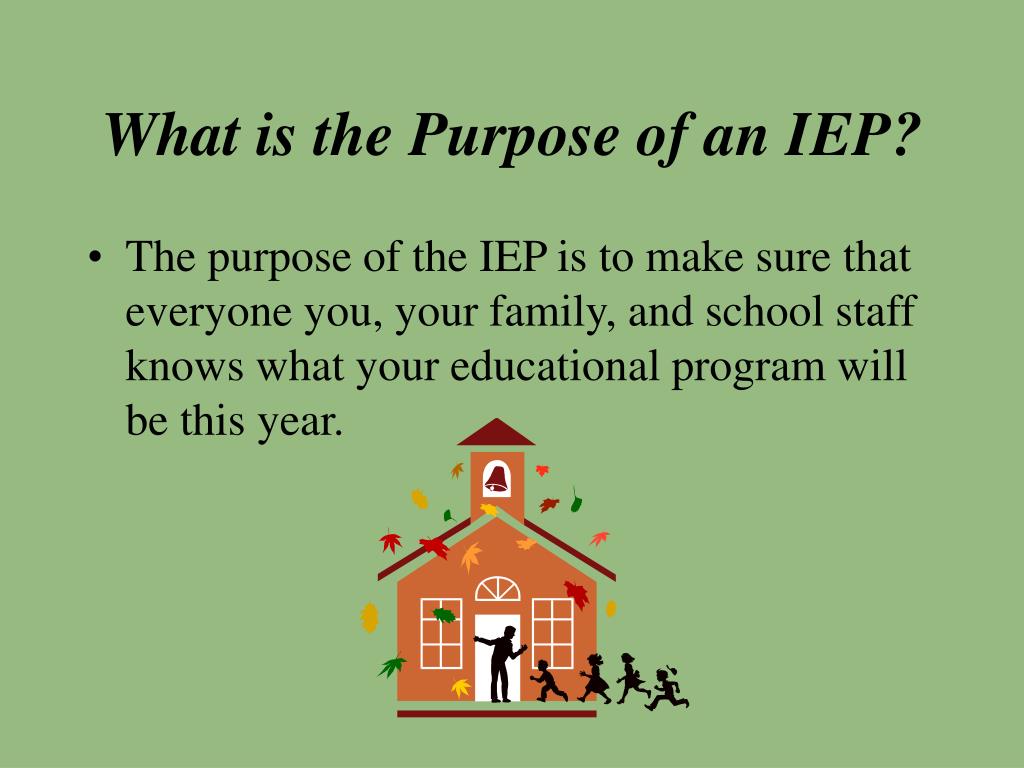 What is the Purpose of an IEP?

• The purpose of the IEP is to make sure that everyone you, your family, and school staff knows what your educational program will be this year.